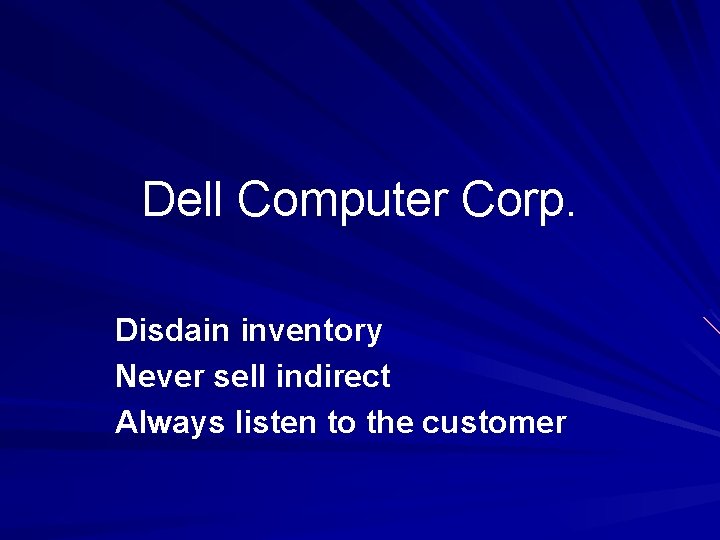 Dell Computer Corp.

Disdain inventory
Never sell indirect
Always listen to the customer